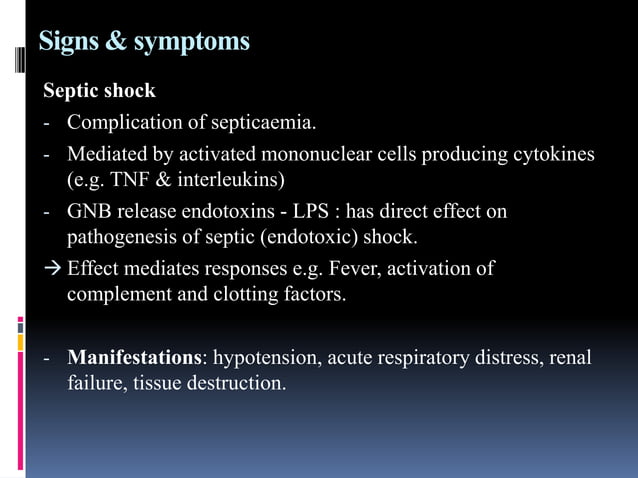 Signs & symptoms

Septic shock

- Complication of septicaemia.
- Mediated by activated mononuclear cells producing cytokines (e.g. TNF & interleukins)
- GNB release endotoxins - LPS : has direct effect on pathogenesis of septic (endotoxic) shock.

→ Effect mediates responses e.g. Fever, activation of complement and clotting factors.

- Manifestations: hypotension, acute respiratory distress, renal failure, tissue destruction.